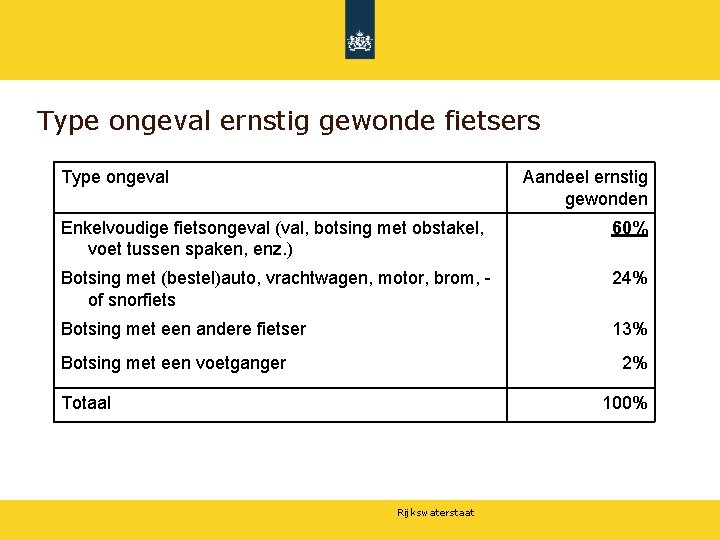 Type ongeval ernstig gewonde fietsers

| Type ongeval | Aandeel ernstig gewonden |
|---|---|
| Enkelvoudige fietsongeval (val, botsing met obstakel, voet tussen spaken, enz.) | 60% |
| Botsing met (bestel)auto, vrachtwagen, motor, brom, - of snorfiets | 24% |
| Botsing met een andere fietser | 13% |
| Botsing met een voetganger | 2% |
| Totaal | 100% |

Rijkswaterstaat